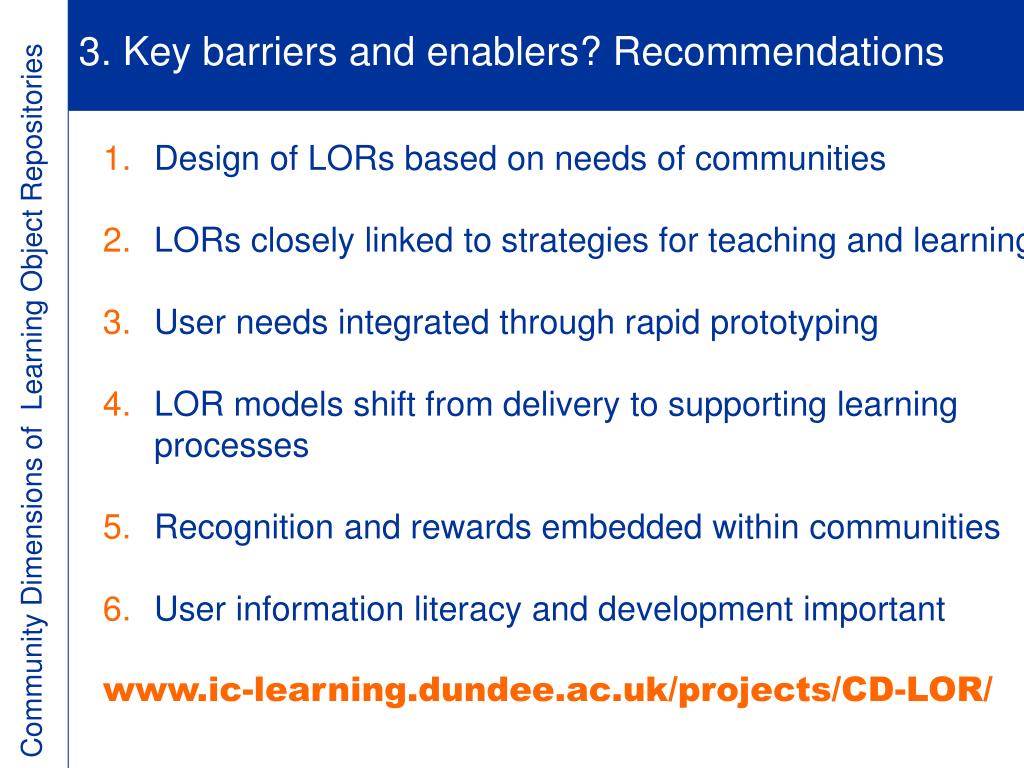 Community Dimensions of Learning Object Repositories

3. Key barriers and enablers? Recommendations

1. Design of LORs based on needs of communities

2. LORs closely linked to strategies for teaching and learning

3. User needs integrated through rapid prototyping

4. LOR models shift from delivery to supporting learning processes

5. Recognition and rewards embedded within communities

6. User information literacy and development important

www.ic-learning.dundee.ac.uk/projects/CD-LOR/